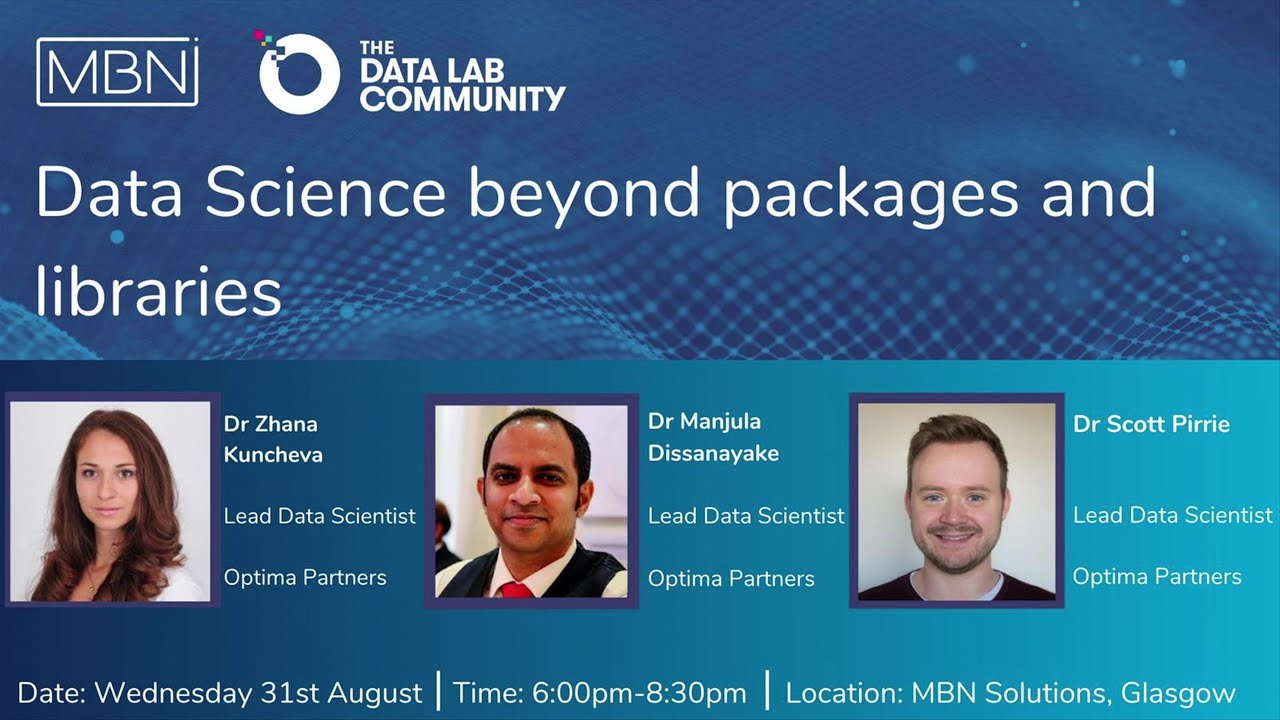 MBN

THE DATA LAB COMMUNITY

Data Science beyond packages and libraries

Dr Zhana Kuncheva

Lead Data Scientist

Optima Partners

Dr Manjula Dissanayake

Lead Data Scientist

Optima Partners

Dr Scott Pirrie

Lead Data Scientist

Optima Partners

Date: Wednesday 31st August | Time: 6:00pm-8:30pm | Location: MBN Solutions, Glasgow